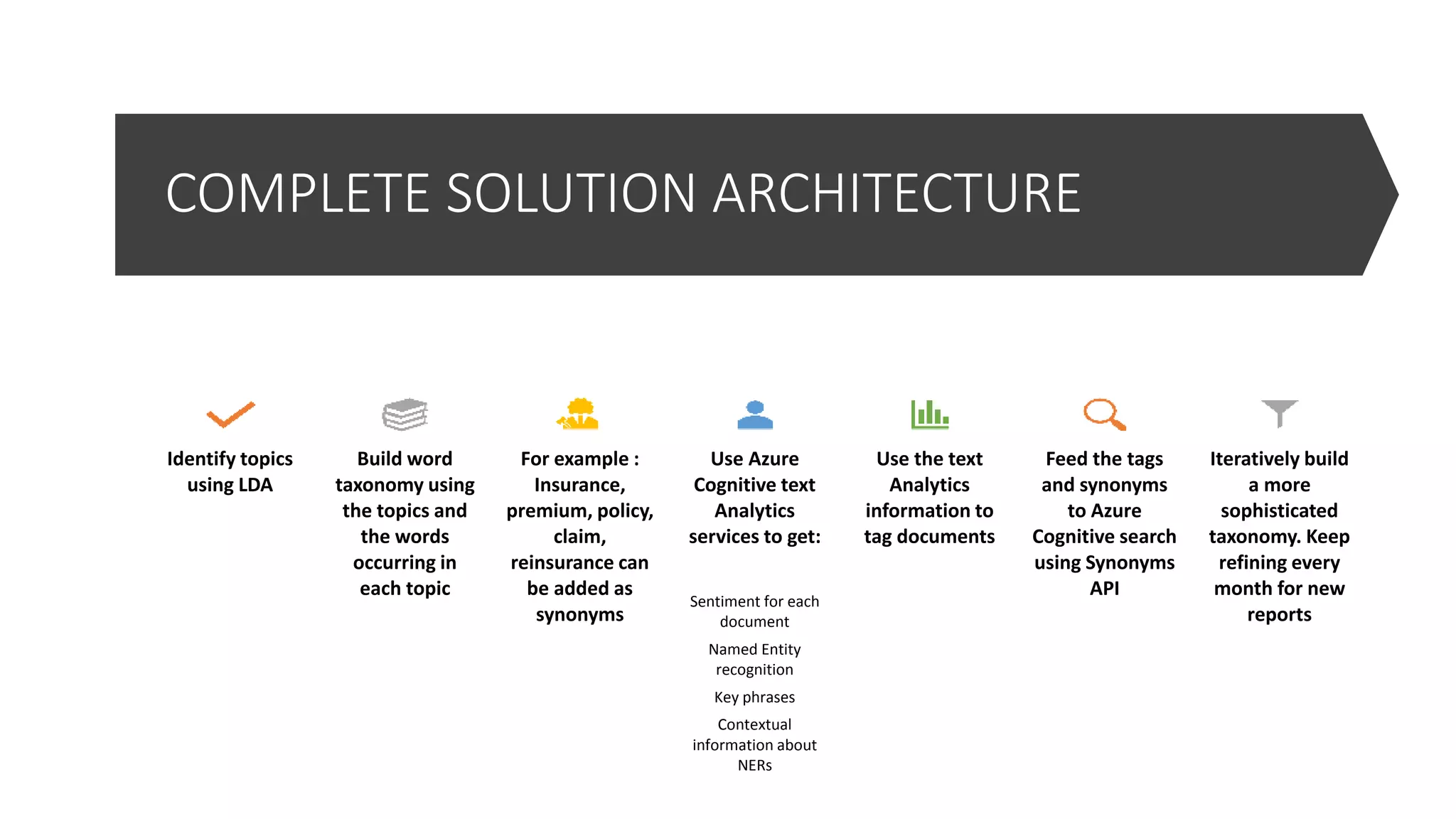 COMPLETE SOLUTION ARCHITECTURE

Identify topics using LDA

Build word taxonomy using the topics and the words occurring in each topic

For example : Insurance, premium, policy, claim, reinsurance can be added as synonyms

Use Azure Cognitive text Analytics services to get:

Sentiment for each document

Named Entity recognition

Key phrases

Contextual information about NERs

Use the text Analytics information to tag documents

Feed the tags and synonyms to Azure Cognitive search using Synonyms API

Iteratively build a more sophisticated taxonomy. Keep refining every month for new reports